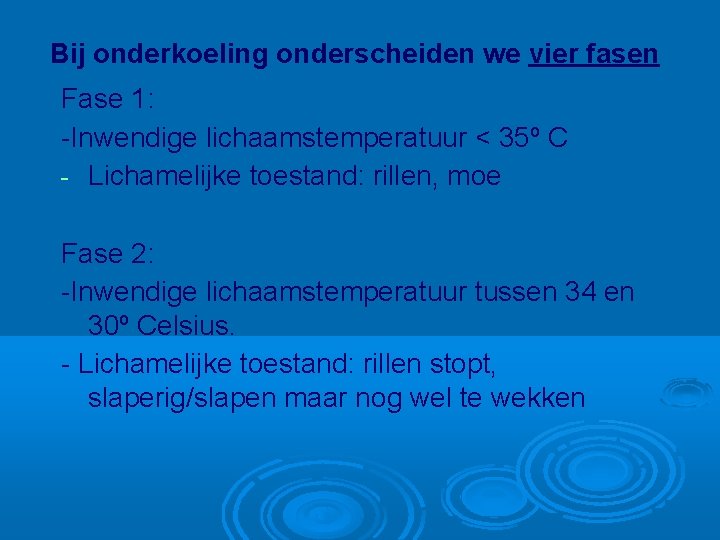 Bij onderkoeling onderscheiden we vier fasen

Fase 1:

-Inwendige lichaamstemperatuur < 35º C

- Lichamelijke toestand: rillen, moe

Fase 2:

-Inwendige lichaamstemperatuur tussen 34 en 30º Celsius.

- Lichamelijke toestand: rillen stopt, slaperig/slapen maar nog wel te wekken